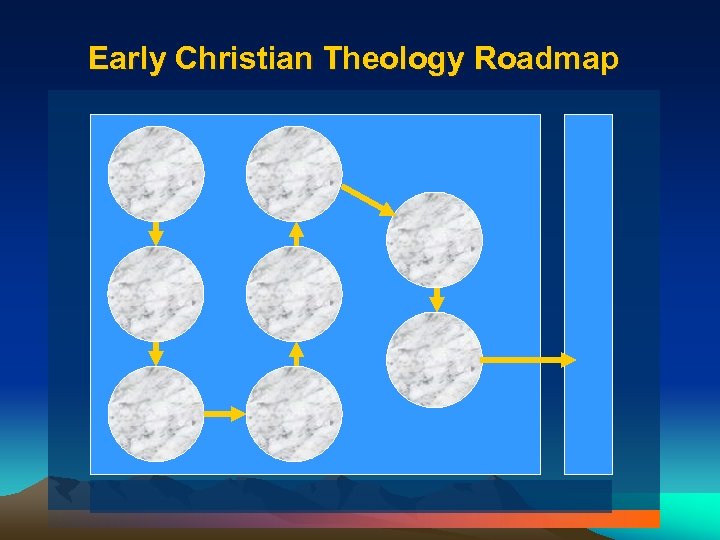 Early Christian Theology Roadmap